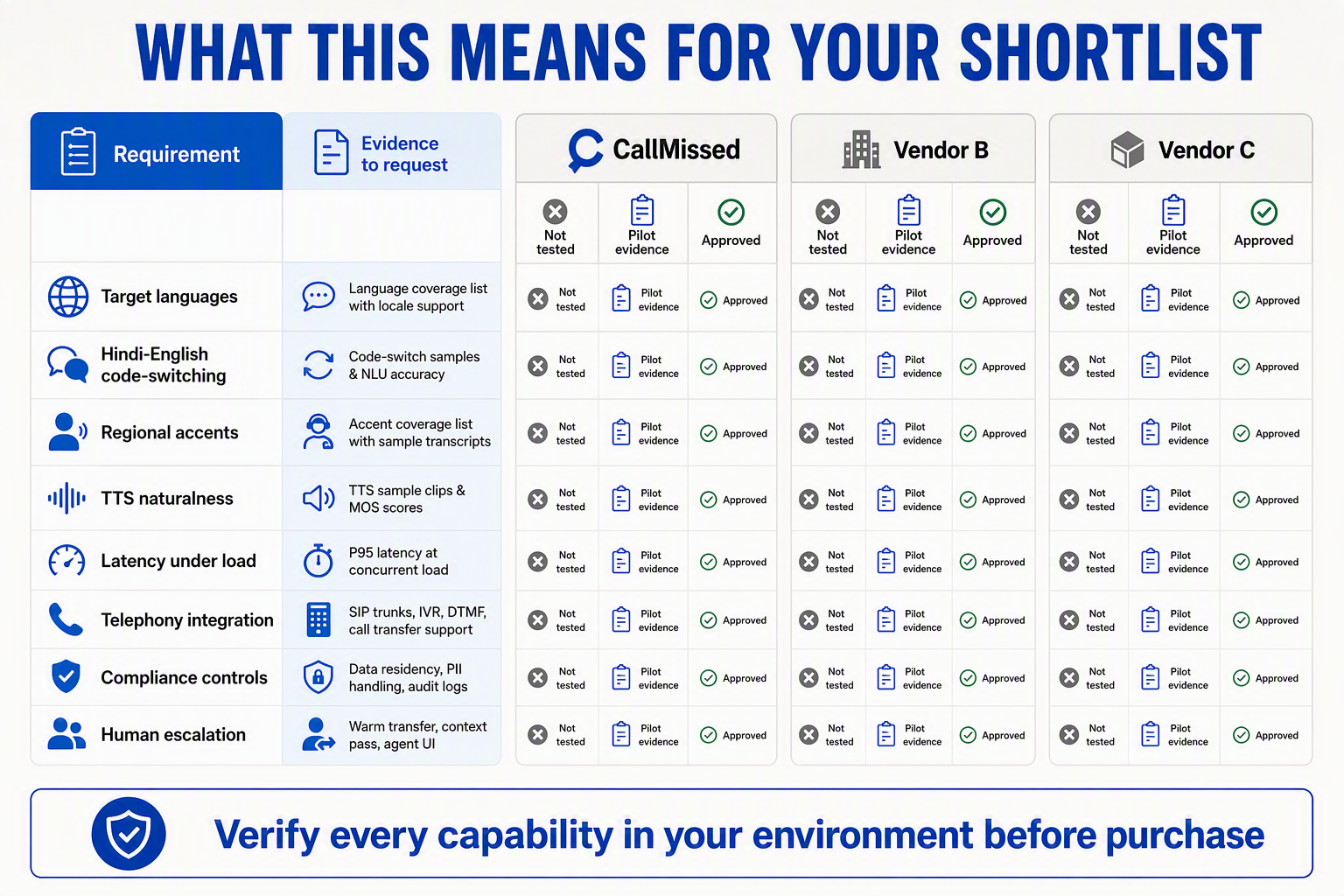 WHAT THIS MEANS FOR YOUR SHORTLIST

| Requirement | Evidence to request | CallMissed | | | Vendor B | | | Vendor C | | |
|---|---|---|---|---|---|---|---|---|---|---|
| | | Not tested | Pilot evidence | Approved | Not tested | Pilot evidence | Approved | Not tested | Pilot evidence | Approved |
| Target languages | Language coverage list with locale support | Not tested | Pilot evidence | Approved | Not tested | Pilot evidence | Approved | Not tested | Pilot evidence | Approved |
| Hindi-English code-switching | Code-switch samples & NLU accuracy | Not tested | Pilot evidence | Approved | Not tested | Pilot evidence | Approved | Not tested | Pilot evidence | Approved |
| Regional accents | Accent coverage list with sample transcripts | Not tested | Pilot evidence | Approved | Not tested | Pilot evidence | Approved | Not tested | Pilot evidence | Approved |
| TTS naturalness | TTS sample clips & MOS scores | Not tested | Pilot evidence | Approved | Not tested | Pilot evidence | Approved | Not tested | Pilot evidence | Approved |
| Latency under load | P95 latency at concurrent load | Not tested | Pilot evidence | Approved | Not tested | Pilot evidence | Approved | Not tested | Pilot evidence | Approved |
| Telephony integration | SIP trunks, IVR, DTMF, call transfer support | Not tested | Pilot evidence | Approved | Not tested | Pilot evidence | Approved | Not tested | Pilot evidence | Approved |
| Compliance controls | Data residency, PII handling, audit logs | Not tested | Pilot evidence | Approved | Not tested | Pilot evidence | Approved | Not tested | Pilot evidence | Approved |
| Human escalation | Warm transfer, context pass, agent UI | Not tested | Pilot evidence | Approved | Not tested | Pilot evidence | Approved | Not tested | Pilot evidence | Approved |

Verify every capability in your environment before purchase